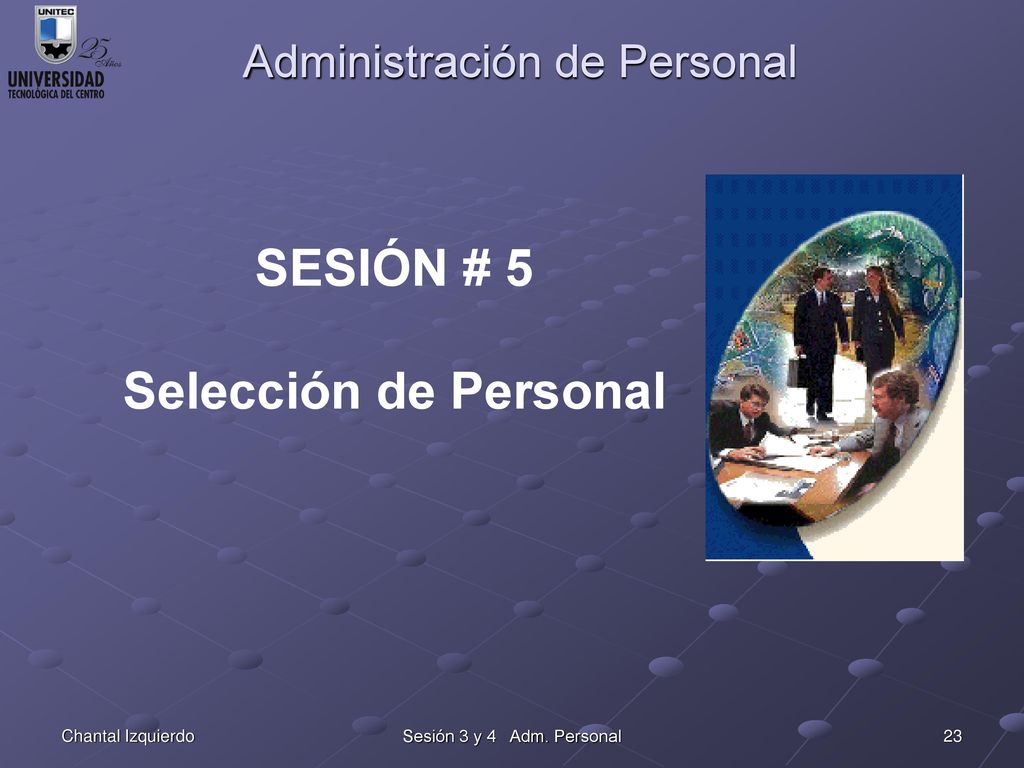 UNITEC
25 Años
UNIVERSIDAD
TECNOLOGICA DEL CENTRO

Administración de Personal

SESIÓN # 5

Selección de Personal

Chantal Izquierdo

Sesión 3 y 4 Adm. Personal

23